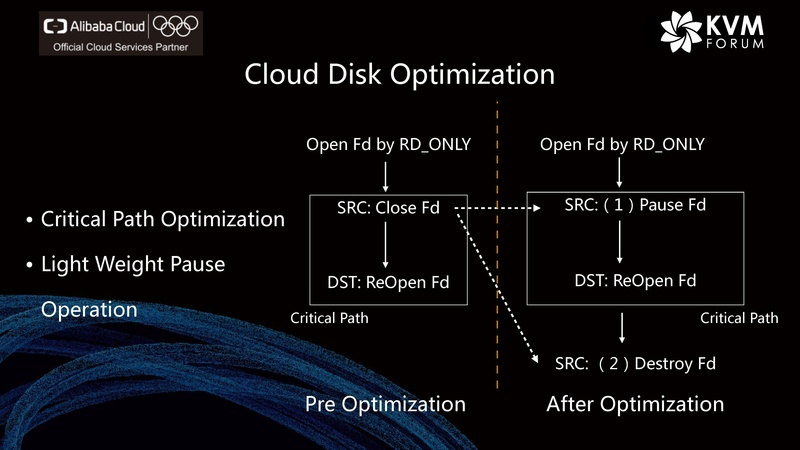 Alibaba Cloud
Official Cloud Services Partner

KVM FORUM

Cloud Disk Optimization

• Critical Path Optimization
• Light Weight Pause Operation

Open Fd by RD_ONLY
SRC: Close Fd
DST: ReOpen Fd
Critical Path
Pre Optimization

Open Fd by RD_ONLY
SRC: ( 1 ) Pause Fd
DST: ReOpen Fd
Critical Path
SRC: ( 2 ) Destroy Fd
After Optimization